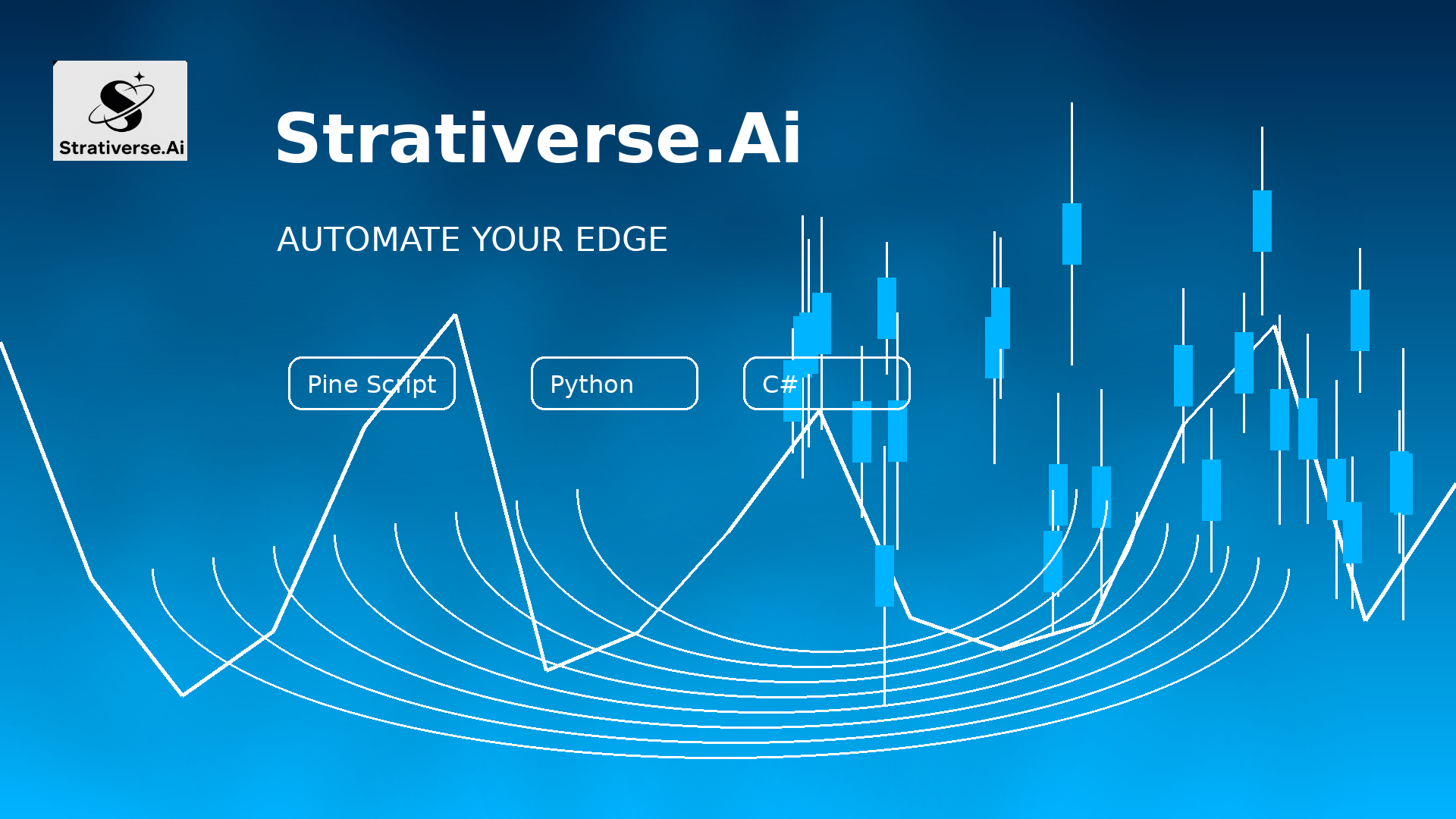 Strativerse.Ai

Strativerse.Ai

AUTOMATE YOUR EDGE

Pine Script

Python

C#